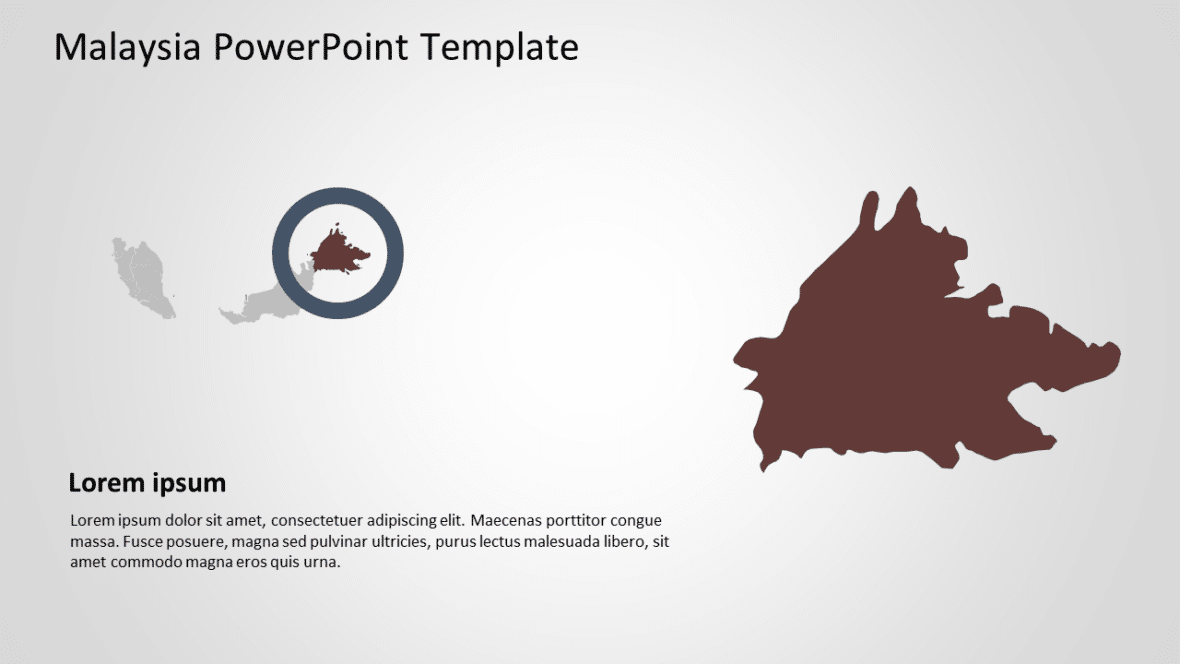 Malaysia PowerPoint Template

Lorem ipsum

Lorem ipsum dolor sit amet, consectetuer adipiscing elit. Maecenas porttitor congue massa. Fusce posuere, magna sed pulvinar ultricies, purus lectus malesuada libero, sit amet commodo magna eros quis urna.